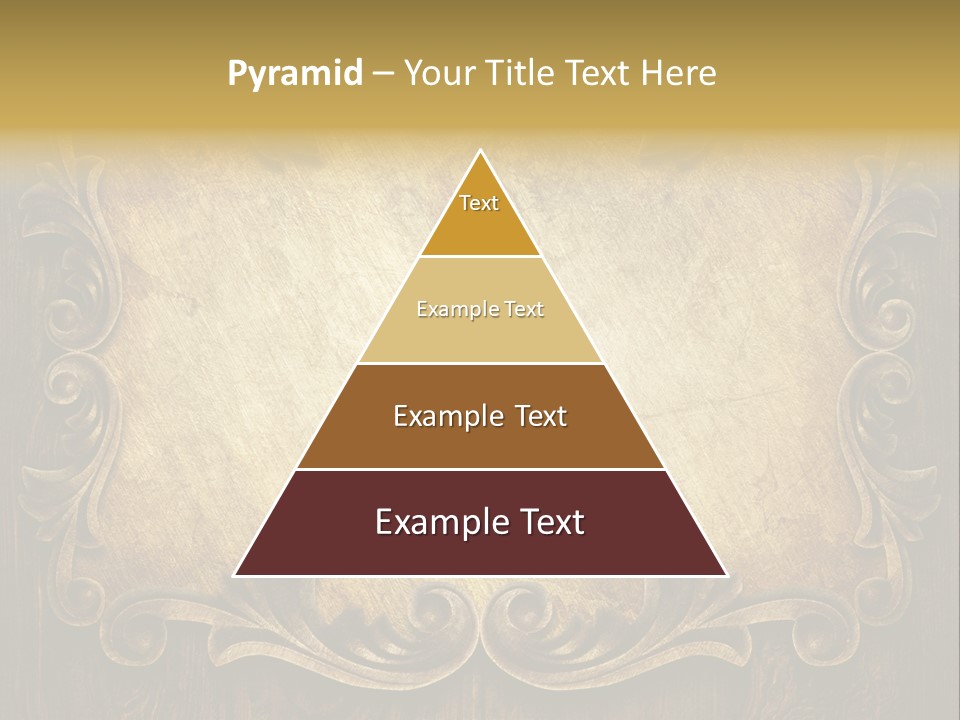 Pyramid – Your Title Text Here

Text

Example Text

Example Text

Example Text